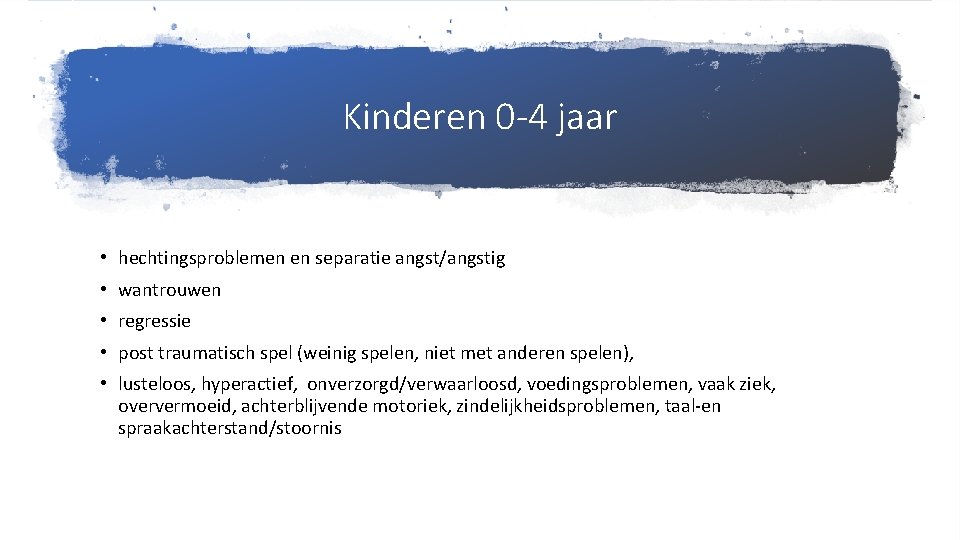 Kinderen 0-4 jaar

• hechtingsproblemen en separatie angst/angstig
• wantrouwen
• regressie
• post traumatisch spel (weinig spelen, niet met anderen spelen),
• lusteloos, hyperactief, onverzorgd/verwaarloosd, voedingsproblemen, vaak ziek, oververmoeid, achterblijvende motoriek, zindelijkheidsproblemen, taal-en spraakachterstand/stoornis